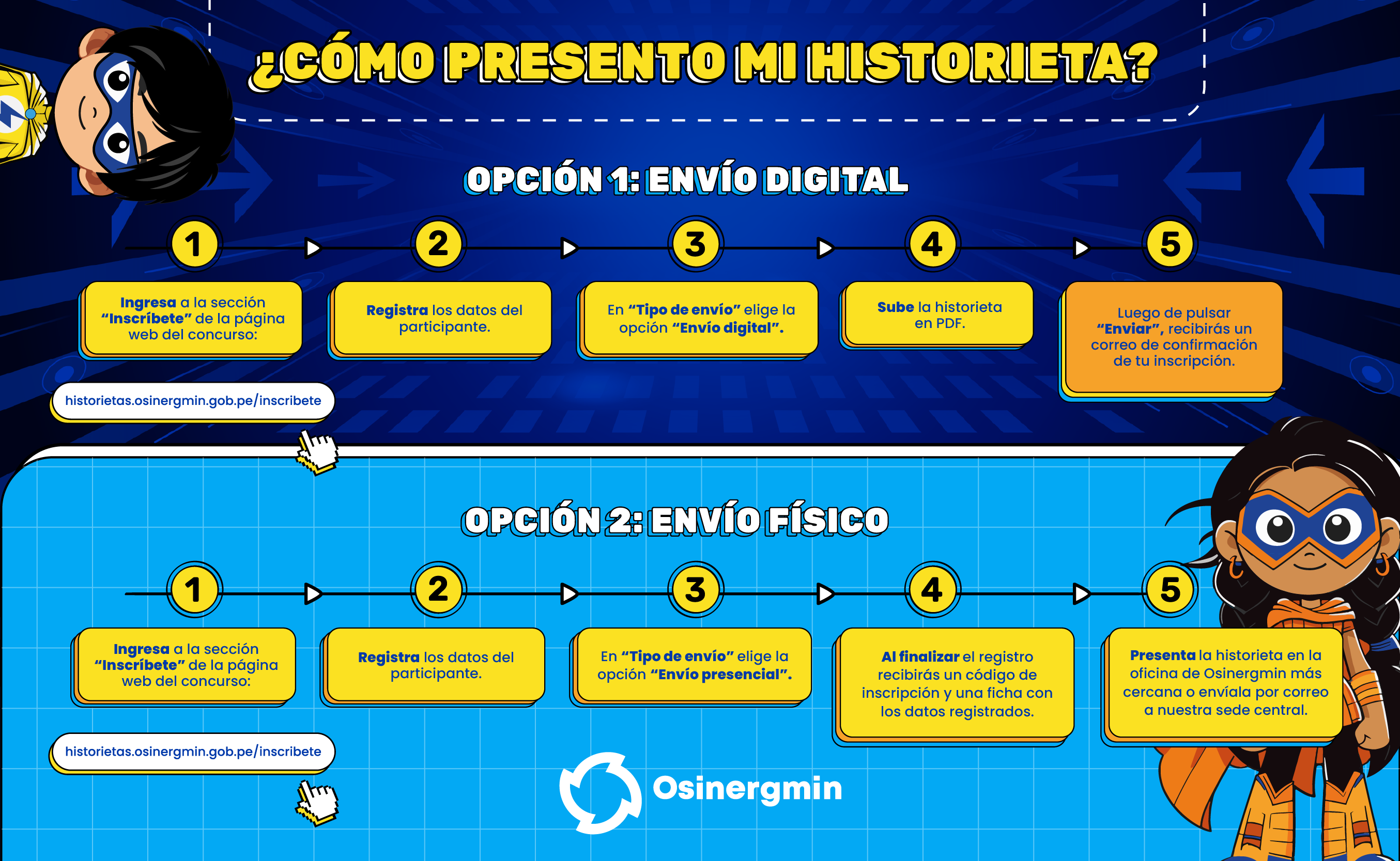 ¿CÓMO PRESENTO MI HISTORIETA?

OPCIÓN 1: ENVÍO DIGITAL

1

Ingresa a la sección "Inscríbete" de la página web del concurso:

historietas.osinergmin.gob.pe/inscribete

2

Registra los datos del participante.

3

En "Tipo de envío" elige la opción "Envío digital".

4

Sube la historieta en PDF.

5

Luego de pulsar "Enviar", recibirás un correo de confirmación de tu inscripción.

OPCIÓN 2: ENVÍO FÍSICO

1

Ingresa a la sección "Inscríbete" de la página web del concurso:

historietas.osinergmin.gob.pe/inscribete

2

Registra los datos del participante.

3

En "Tipo de envío" elige la opción "Envío presencial".

4

Al finalizar el registro recibirás un código de inscripción y una ficha con los datos registrados.

5

Presenta la historieta en la oficina de Osinergmin más cercana o envíala por correo a nuestra sede central.

Osinergmin